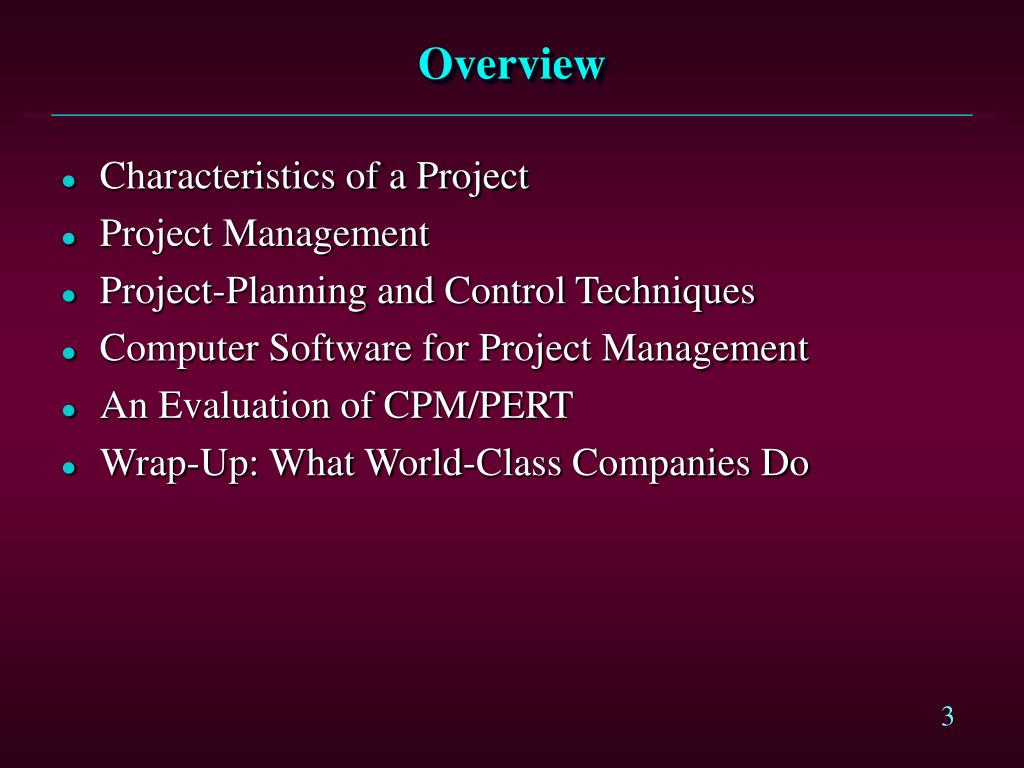 Overview

- Characteristics of a Project
- Project Management
- Project-Planning and Control Techniques
- Computer Software for Project Management
- An Evaluation of CPM/PERT
- Wrap-Up: What World-Class Companies Do

3